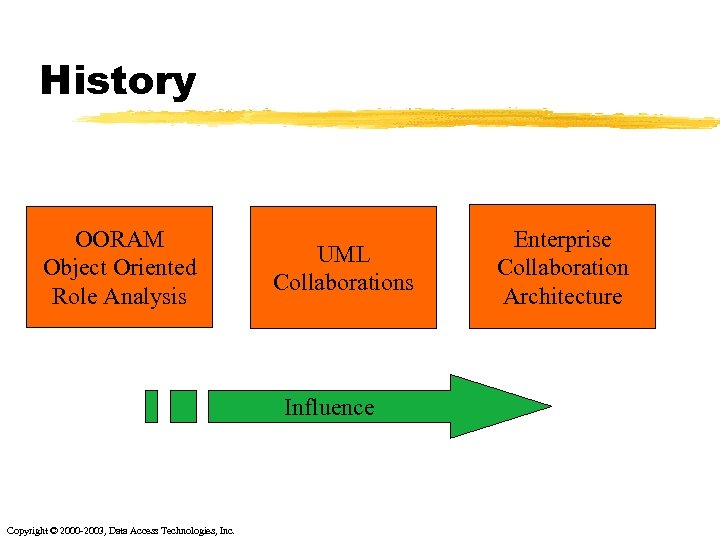 History

OORAM
Object Oriented
Role Analysis

UML
Collaborations

Enterprise
Collaboration
Architecture

Influence

Copyright © 2000-2003, Data Access Technologies, Inc.